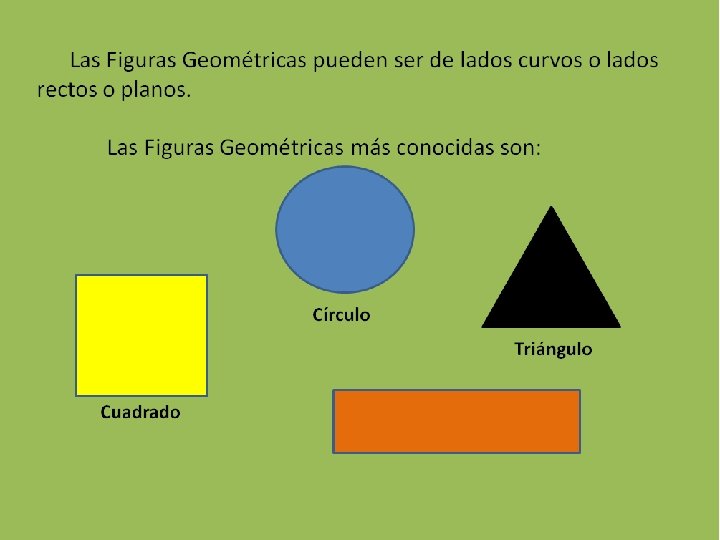 Las Figuras Geométricas pueden ser de lados curvos o lados rectos o planos.

Las Figuras Geométricas más conocidas son:

Círculo

Triángulo

Cuadrado